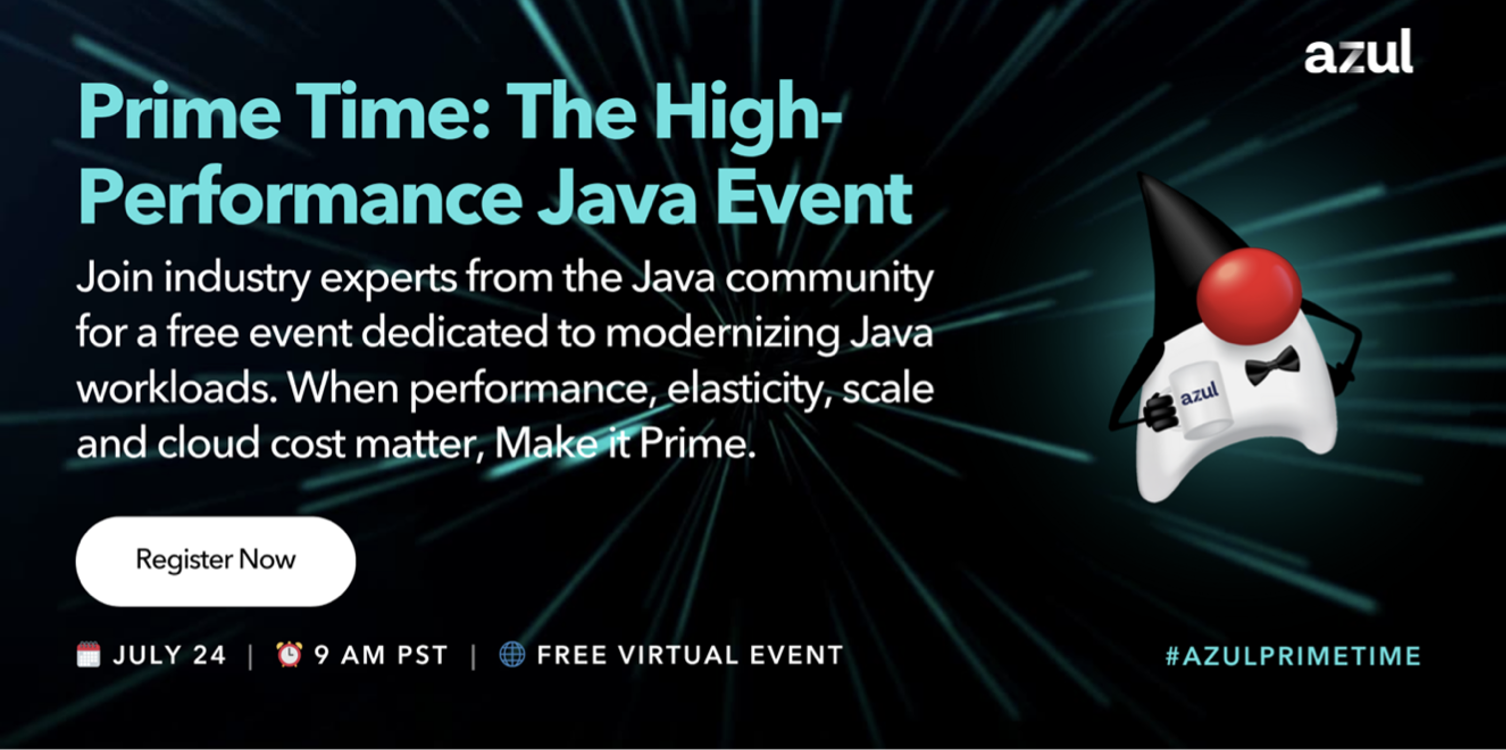 azul

Prime Time: The High-Performance Java Event

Join industry experts from the Java community for a free event dedicated to modernizing Java workloads. When performance, elasticity, scale and cloud cost matter, Make it Prime.

azul

Register Now

JULY 24 | 9 AM PST | FREE VIRTUAL EVENT

#AZULPRIMETIME